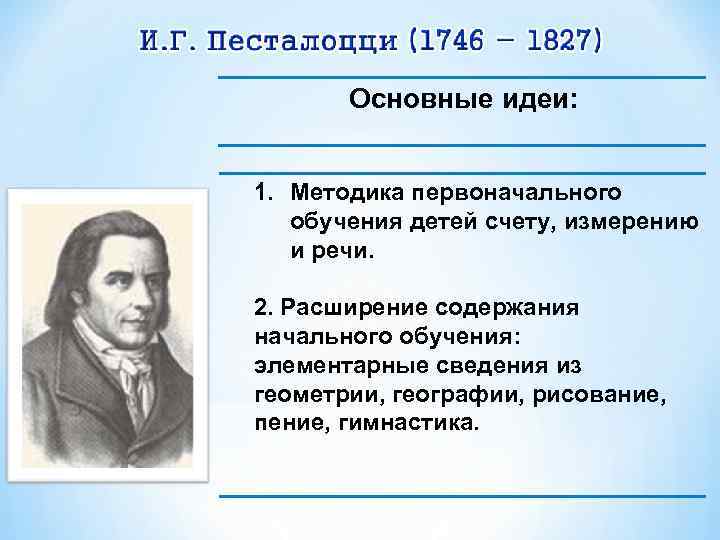 И.Г. Песталоцци (1746 – 1827)

Основные идеи:

1. Методика первоначального обучения детей счету, измерению и речи.

2. Расширение содержания начального обучения: элементарные сведения из геометрии, географии, рисование, пение, гимнастика.